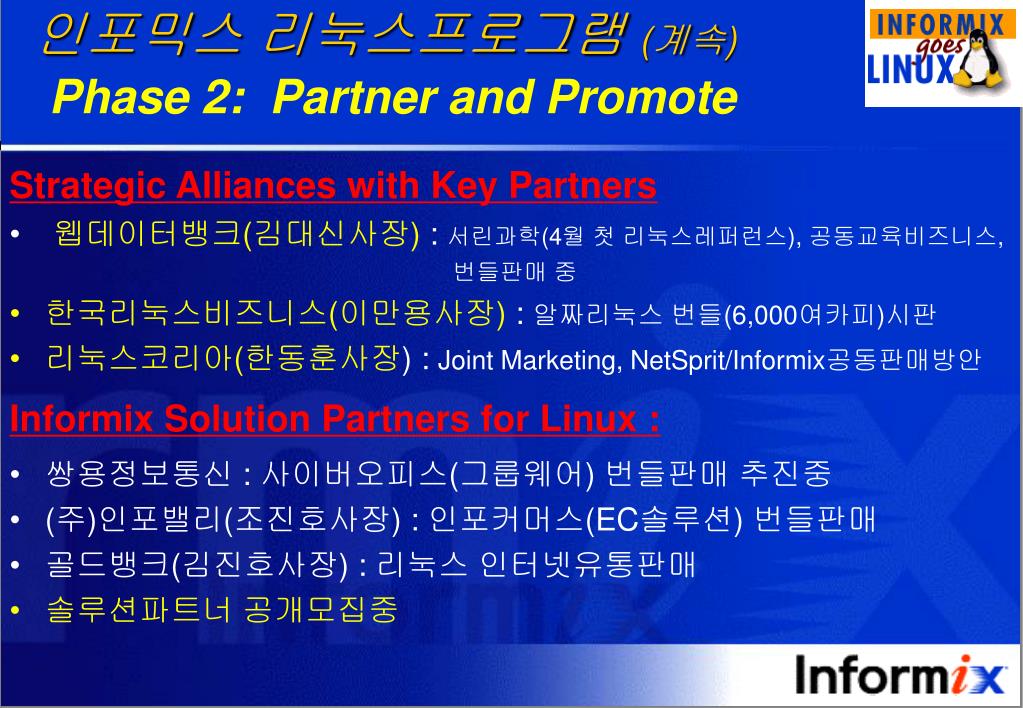 인포믹스 리눅스프로그램 (계속)
Phase 2: Partner and Promote

INFORMIX goes LINUX

Strategic Alliances with Key Partners
• 웹데이터뱅크(김대신사장) : 서린과학(4월 첫 리눅스레퍼런스), 공동교육비즈니스, 번들판매 중
• 한국리눅스비즈니스(이만용사장) : 알짜리눅스 번들(6,000여카피)시판
• 리눅스코리아(한동훈사장) : Joint Marketing, NetSprit/Informix공동판매방안

Informix Solution Partners for Linux :
• 쌍용정보통신 : 사이버오피스(그룹웨어) 번들판매 추진중
• (주)인포밸리(조진호사장) : 인포커머스(EC솔루션) 번들판매
• 골드뱅크(김진호사장) : 리눅스 인터넷유통판매
• 솔루션파트너 공개모집중

Informix